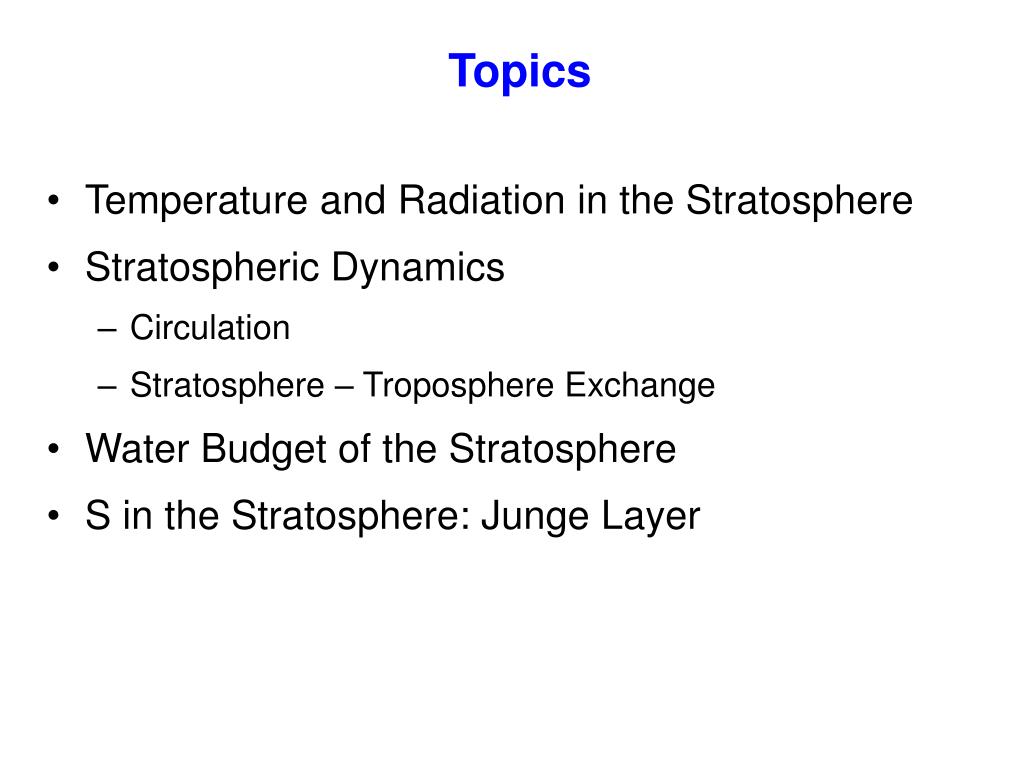 Topics

• Temperature and Radiation in the Stratosphere
• Stratospheric Dynamics
– Circulation
– Stratosphere – Troposphere Exchange
• Water Budget of the Stratosphere
• S in the Stratosphere: Junge Layer